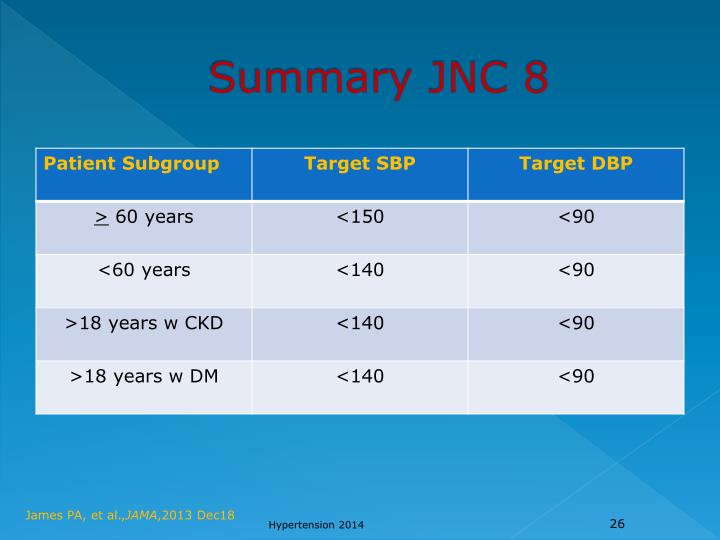 Summary JNC 8

| Patient Subgroup | Target SBP | Target DBP |
|---|---|---|
| $\geq$ 60 years | <150 | <90 |
| <60 years | <140 | <90 |
| >18 years w CKD | <140 | <90 |
| >18 years w DM | <140 | <90 |

James PA, et al.,JAMA,2013 Dec18

Hypertension 2014

26